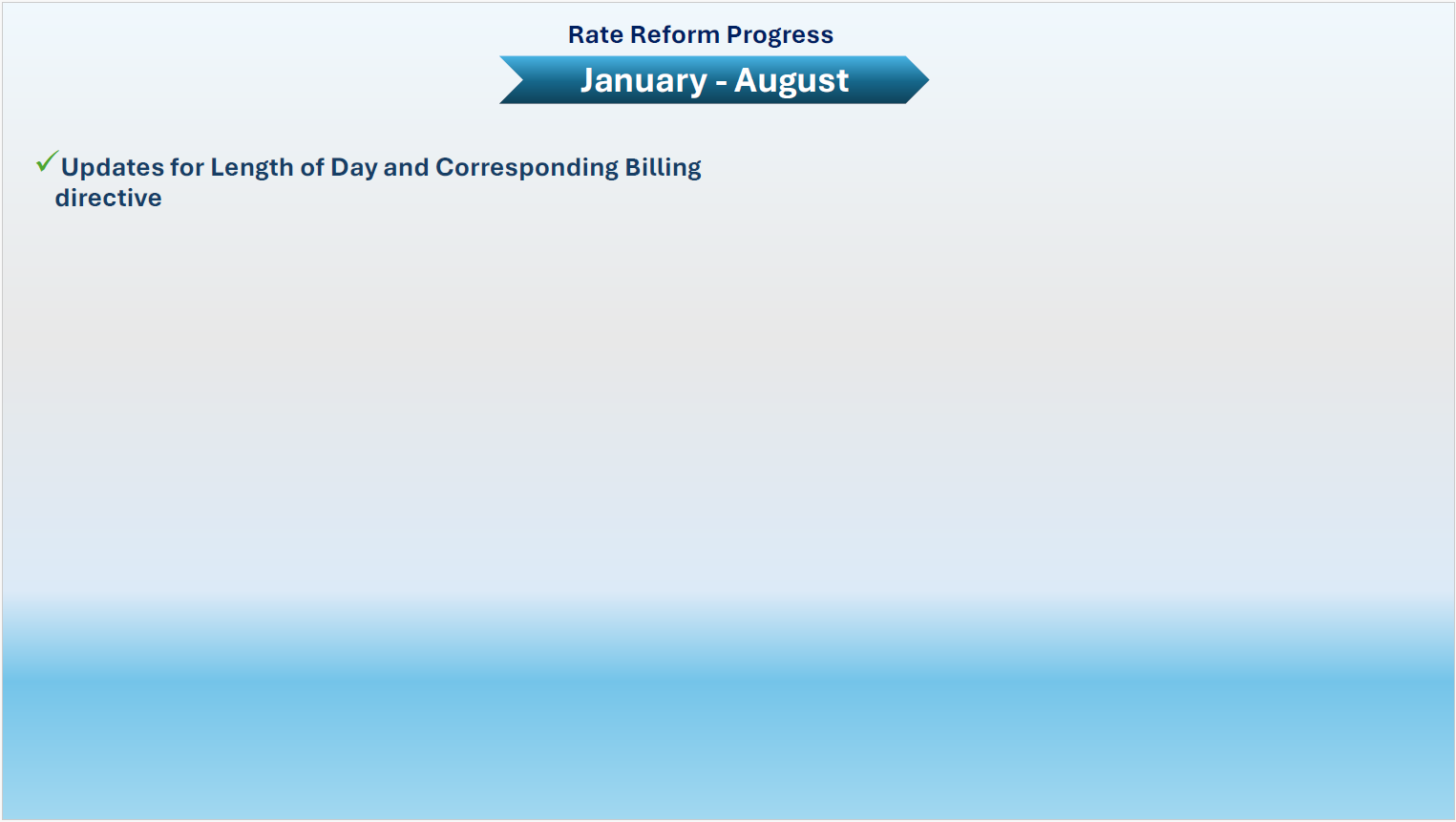 Rate Reform Progress

January - August

✓ Updates for Length of Day and Corresponding Billing directive